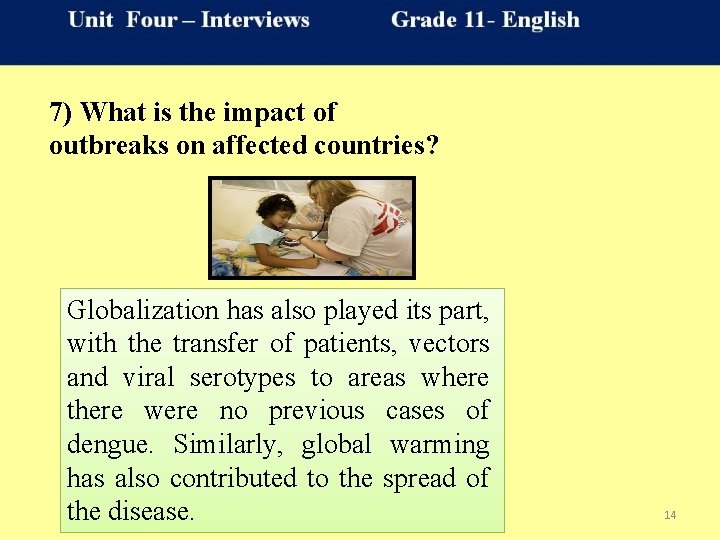 Unit Four – Interviews Grade 11- English

7) What is the impact of outbreaks on affected countries?

Globalization has also played its part, with the transfer of patients, vectors and viral serotypes to areas where there were no previous cases of dengue. Similarly, global warming has also contributed to the spread of the disease.

14